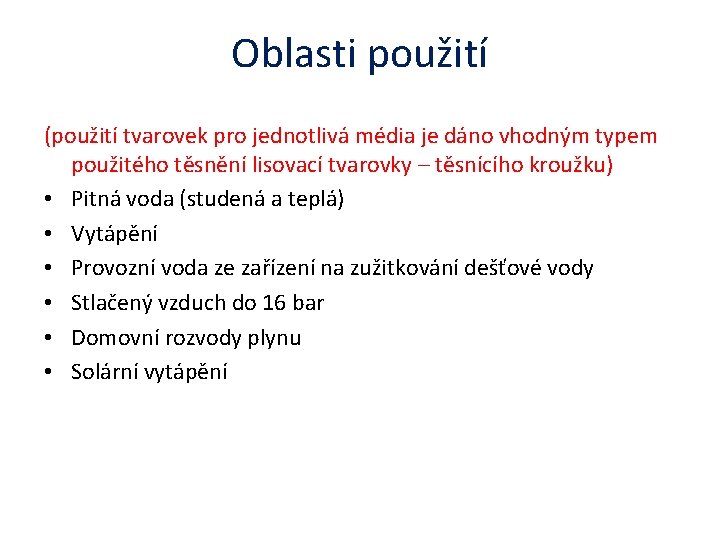 Oblasti použití

(použití tvarovek pro jednotlivá média je dáno vhodným typem použitého těsnění lisovací tvarovky – těsnícího kroužku)

• Pitná voda (studená a teplá)
• Vytápění
• Provozní voda ze zařízení na zužitkování dešťové vody
• Stlačený vzduch do 16 bar
• Domovní rozvody plynu
• Solární vytápění